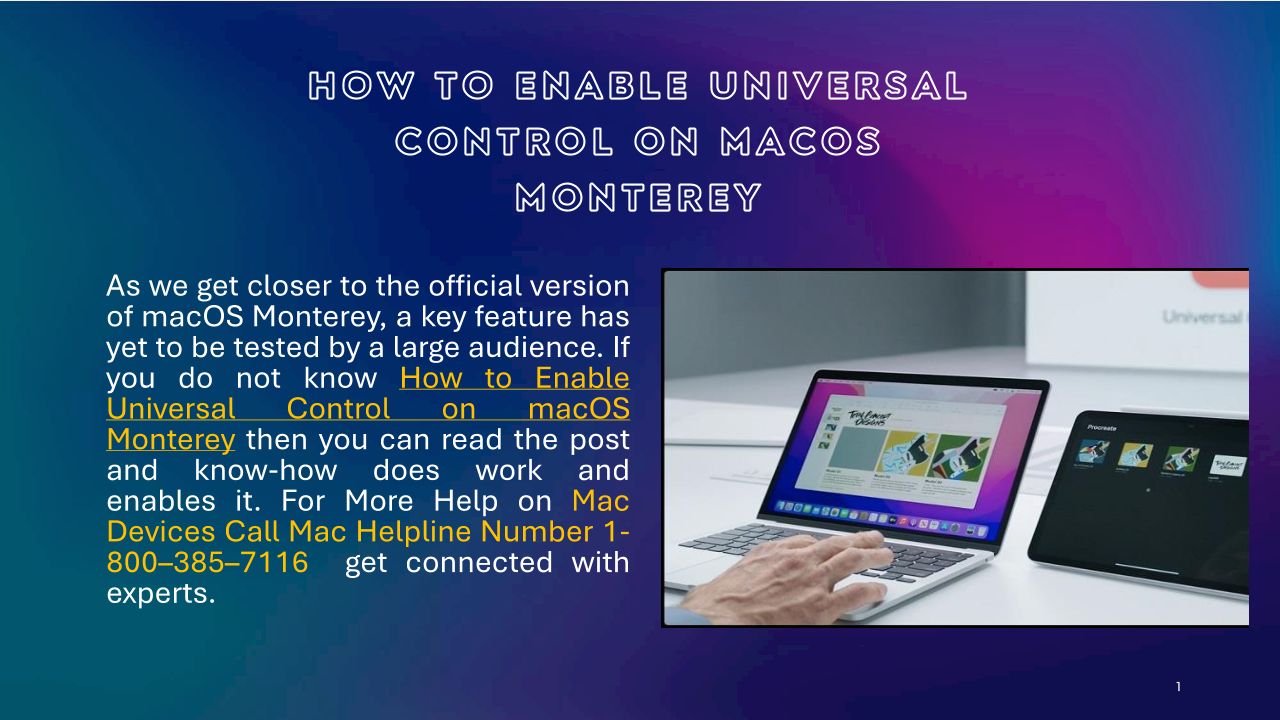 HOW TO ENABLE UNIVERSAL CONTROL ON MACOS MONTEREY

As we get closer to the official version of macOS Monterey, a key feature has yet to be tested by a large audience. If you do not know How to Enable Universal Control on macOS Monterey then you can read the post and know-how does work and enables it. For More Help on Mac Devices Call Mac Helpline Number 1-800–385–7116 get connected with experts.

Universal

Procreate

1